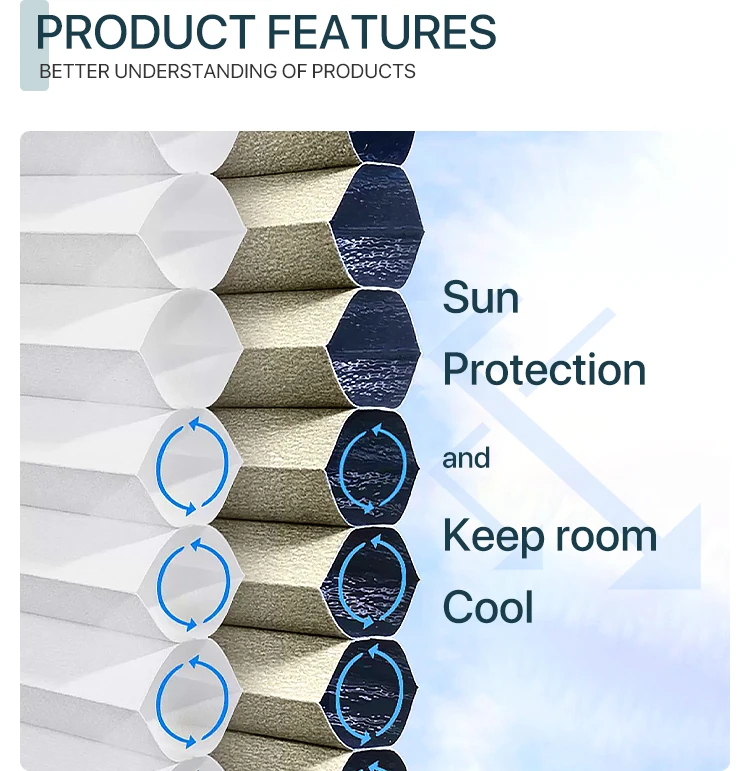 PRODUCT FEATURES
BETTER UNDERSTANDING OF PRODUCTS

Sun
Protection
and
Keep room
Cool